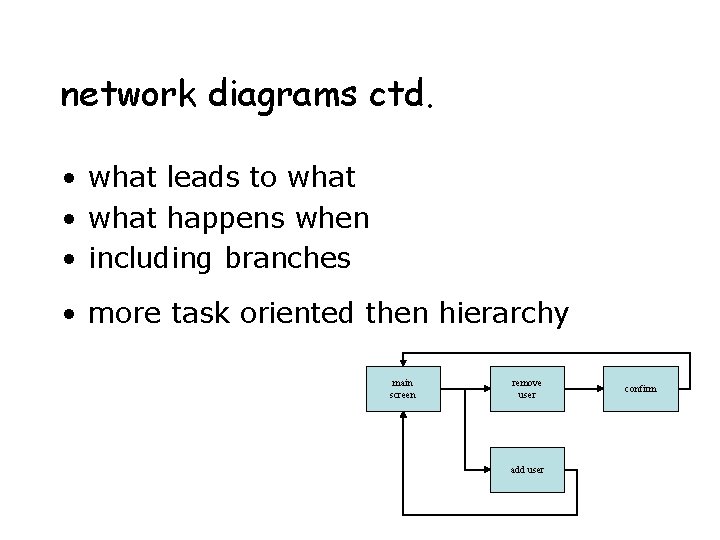 network diagrams ctd.

• what leads to what
• what happens when
• including branches
• more task oriented then hierarchy

main screen

remove user

confirm

add user